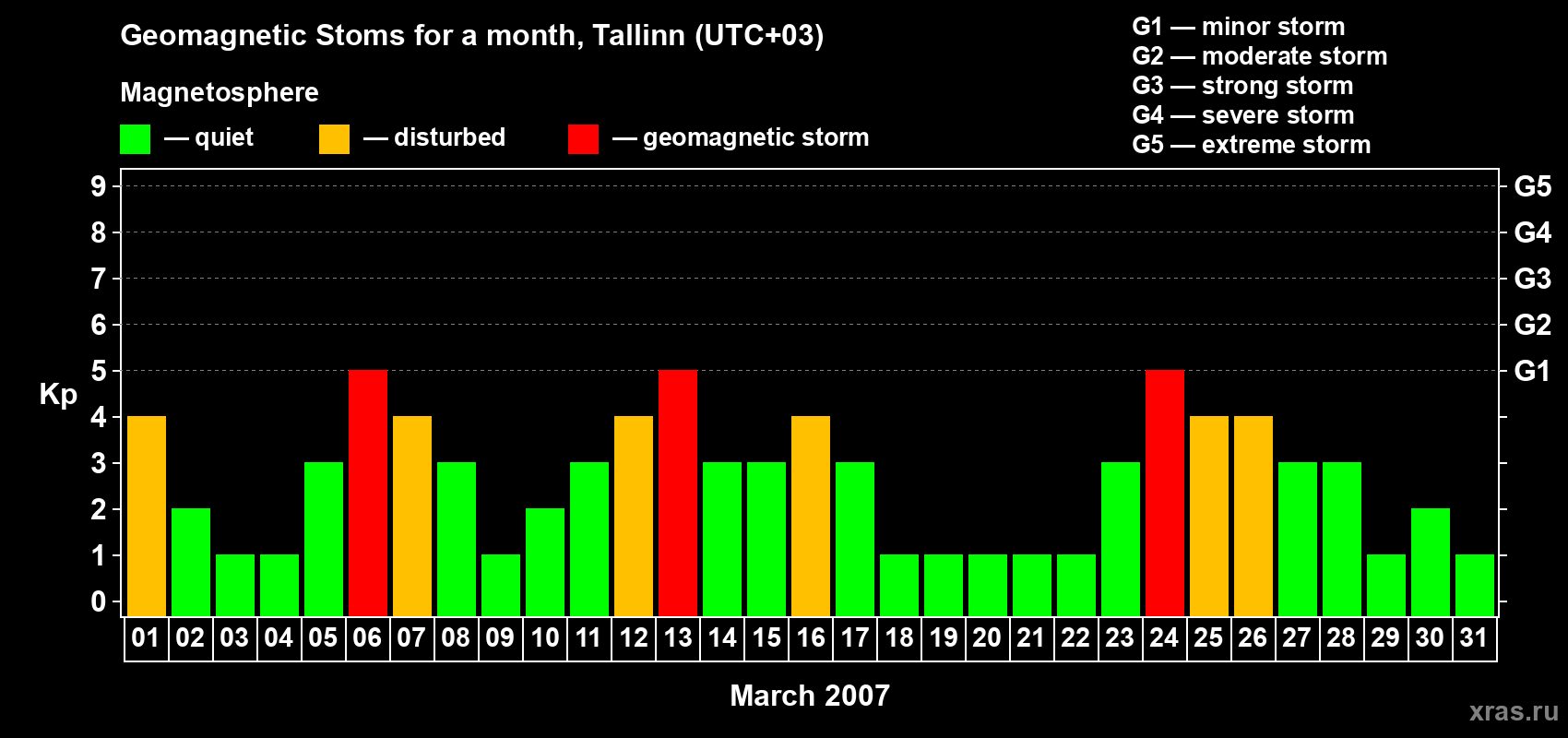 Geomagnetic Stoms for a month, Tallinn (UTC+03)

Magnetosphere

— quiet — disturbed — geomagnetic storm

G1 — minor storm
G2 — moderate storm
G3 — strong storm
G4 — severe storm
G5 — extreme storm

Kp

9
8
7
6
5
4
3
2
1
0

G5
G4
G3
G2
G1

01 02 03 04 05 06 07 08 09 10 11 12 13 14 15 16 17 18 19 20 21 22 23 24 25 26 27 28 29 30 31

March 2007

xras.ru